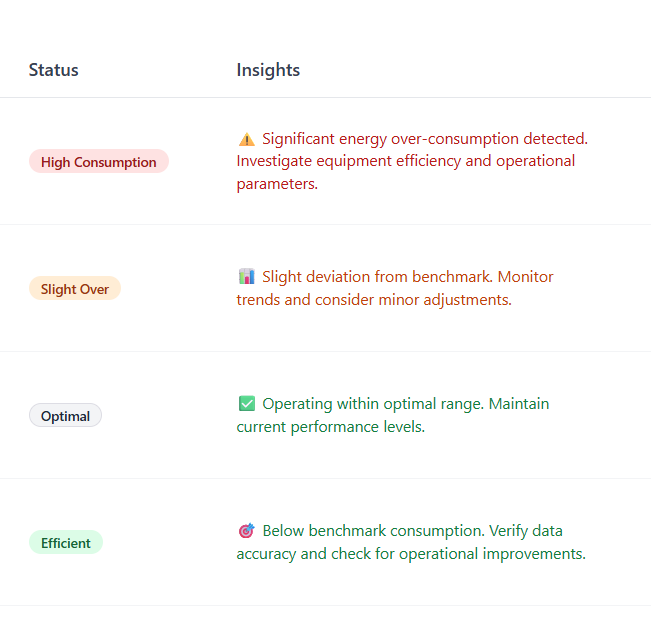 | Status | Insights |
|---|---|
| High Consumption | ⚠️ Significant energy over-consumption detected. Investigate equipment efficiency and operational parameters. |
| Slight Over | 📊 Slight deviation from benchmark. Monitor trends and consider minor adjustments. |
| Optimal | ✅ Operating within optimal range. Maintain current performance levels. |
| Efficient | 🎯 Below benchmark consumption. Verify data accuracy and check for operational improvements. |